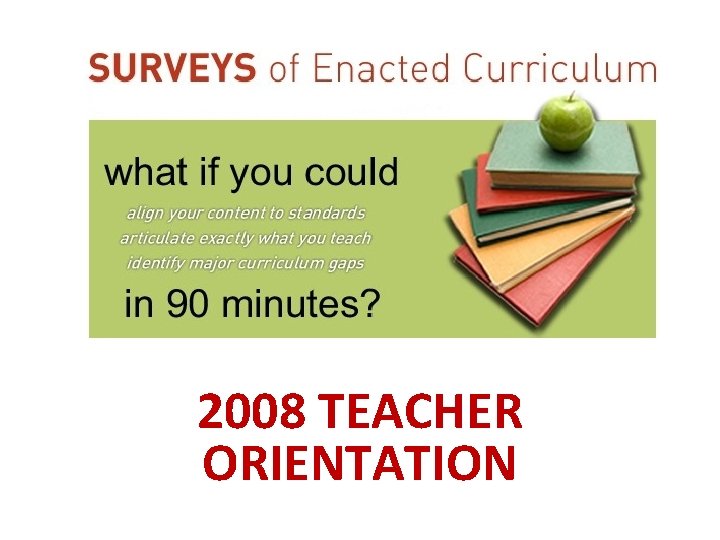 SURVEYS of Enacted Curriculum

what if you could
align your content to standards
articulate exactly what you teach
identify major curriculum gaps
in 90 minutes?

2008 TEACHER ORIENTATION